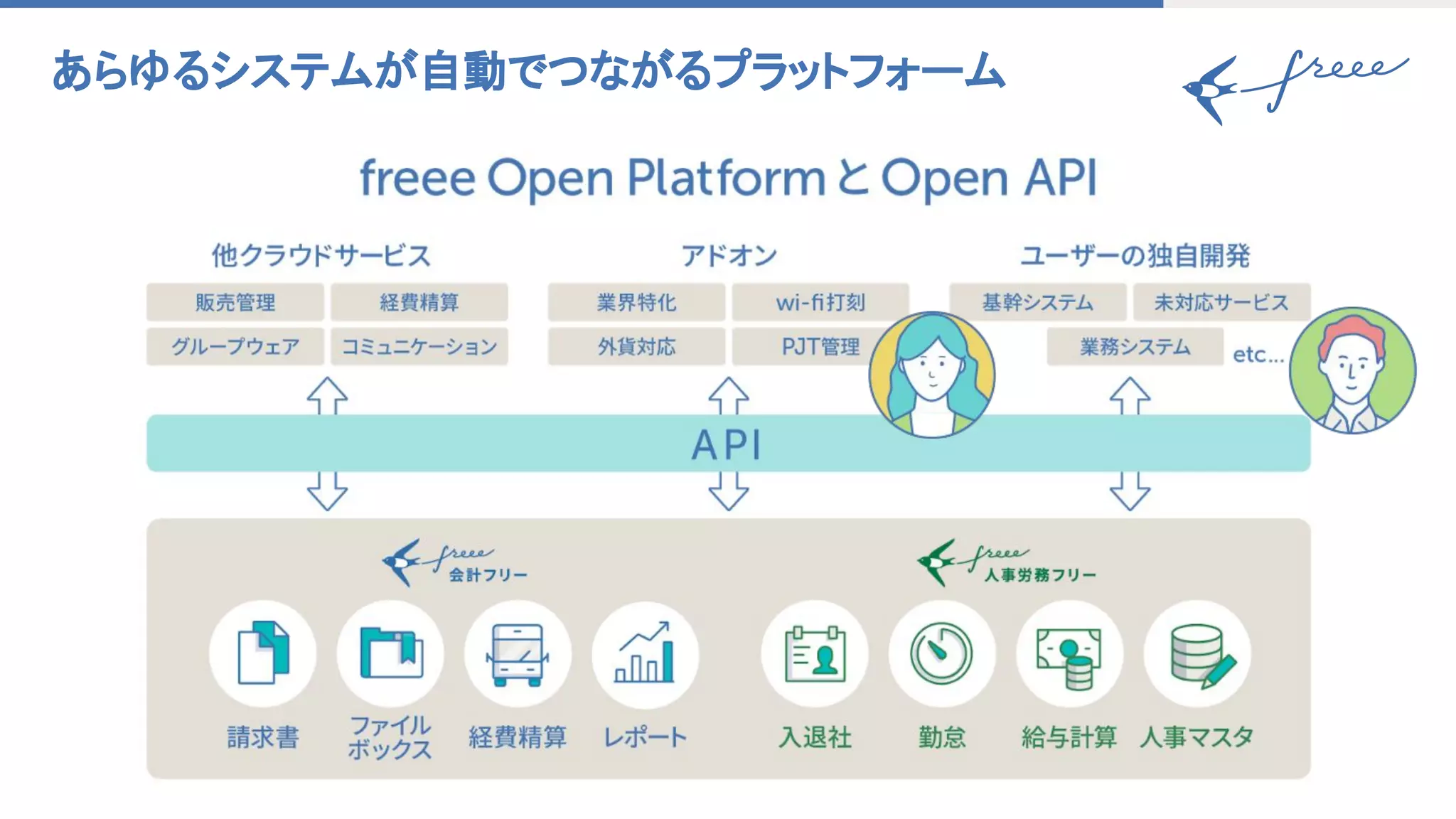 あらゆるシステムが自動でつながるプラットフォーム

freee

freee Open Platform と Open API

他クラウドサービス

販売管理
経費精算
グループウェア
コミュニケーション

アドオン

業界特化
wi-fi打刻
外貨対応
PJT管理

ユーザーの独自開発

基幹システム
未対応サービス
業務システム
etc...

API

freee 会計フリー

請求書
ファイルボックス
経費精算
レポート

freee 人事労務フリー

入退社
勤怠
給与計算
人事マスタ